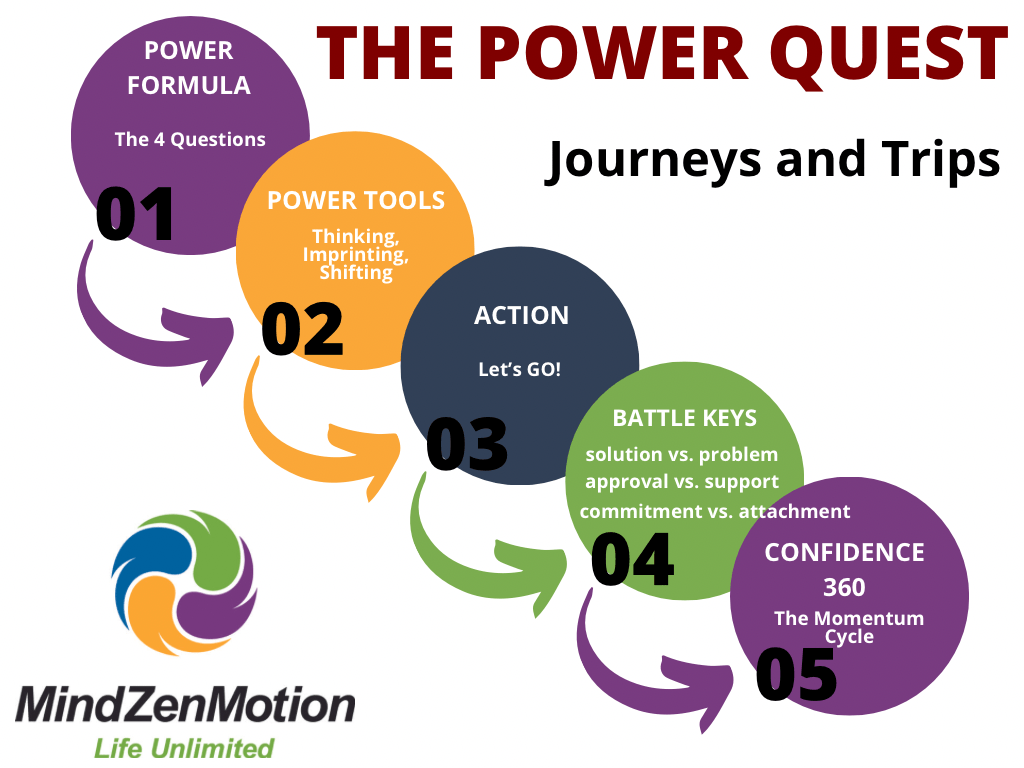 THE POWER QUEST

Journeys and Trips

POWER FORMULA

The 4 Questions

01

POWER TOOLS

Thinking, Imprinting, Shifting

02

ACTION

Let's GO!

03

BATTLE KEYS

solution vs. problem
approval vs. support
commitment vs. attachment

04

CONFIDENCE 360

The Momentum Cycle

05

MindZenMotion
Life Unlimited